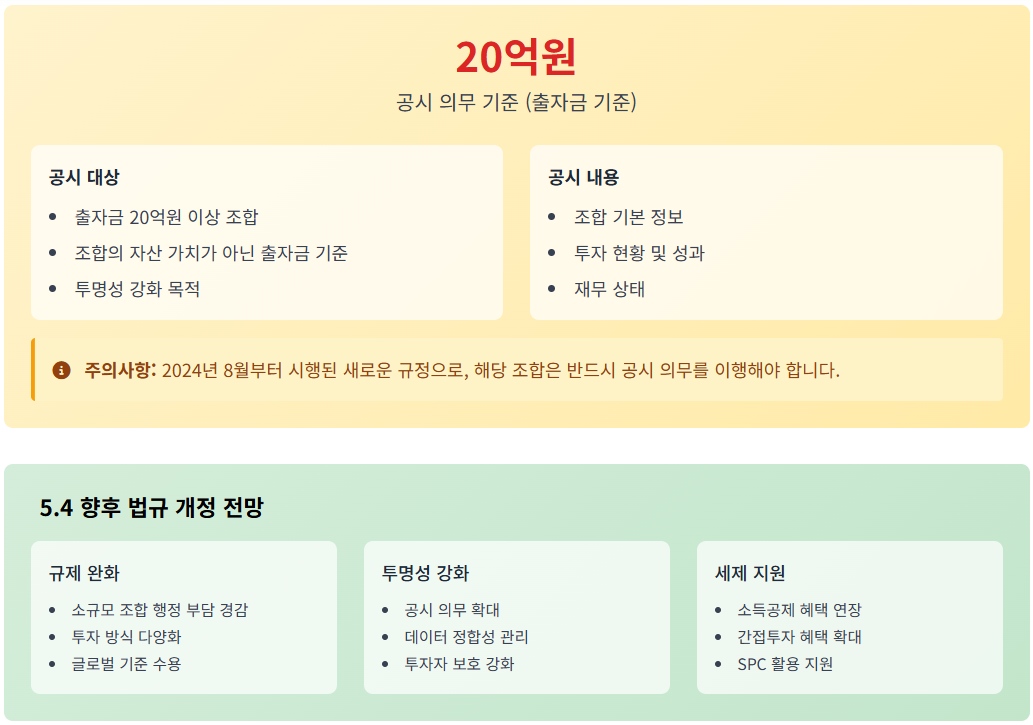 20억원

공시 의무 기준 (출자금 기준)

공시 대상

- 출자금 20억원 이상 조합
- 조합의 자산 가치가 아닌 출자금 기준
- 투명성 강화 목적

공시 내용

- 조합 기본 정보
- 투자 현황 및 성과
- 재무 상태

주의사항: 2024년 8월부터 시행된 새로운 규정으로, 해당 조합은 반드시 공시 의무를 이행해야 합니다.

5.4 향후 법규 개정 전망

규제 완화

- 소규모 조합 행정 부담 경감
- 투자 방식 다양화
- 글로벌 기준 수용

투명성 강화

- 공시 의무 확대
- 데이터 정합성 관리
- 투자자 보호 강화

세제 지원

- 소득공제 혜택 연장
- 간접투자 혜택 확대
- SPC 활용 지원